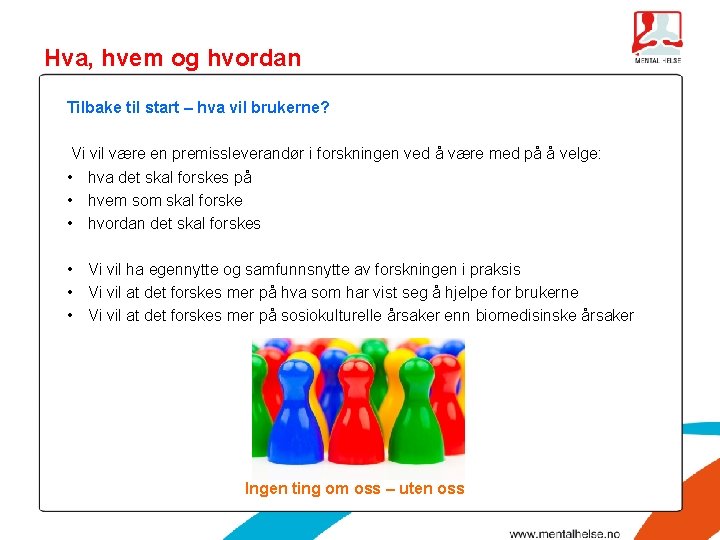 MENTAL HELSE

Hva, hvem og hvordan

Tilbake til start – hva vil brukerne?

Vi vil være en premissleverandør i forskningen ved å være med på å velge:
• hva det skal forskes på
• hvem som skal forske
• hvordan det skal forskes

• Vi vil ha egennytte og samfunnsnytte av forskningen i praksis
• Vi vil at det forskes mer på hva som har vist seg å hjelpe for brukerne
• Vi vil at det forskes mer på sosiokulturelle årsaker enn biomedisinske årsaker

Ingen ting om oss – uten oss

www.mentalhelse.no